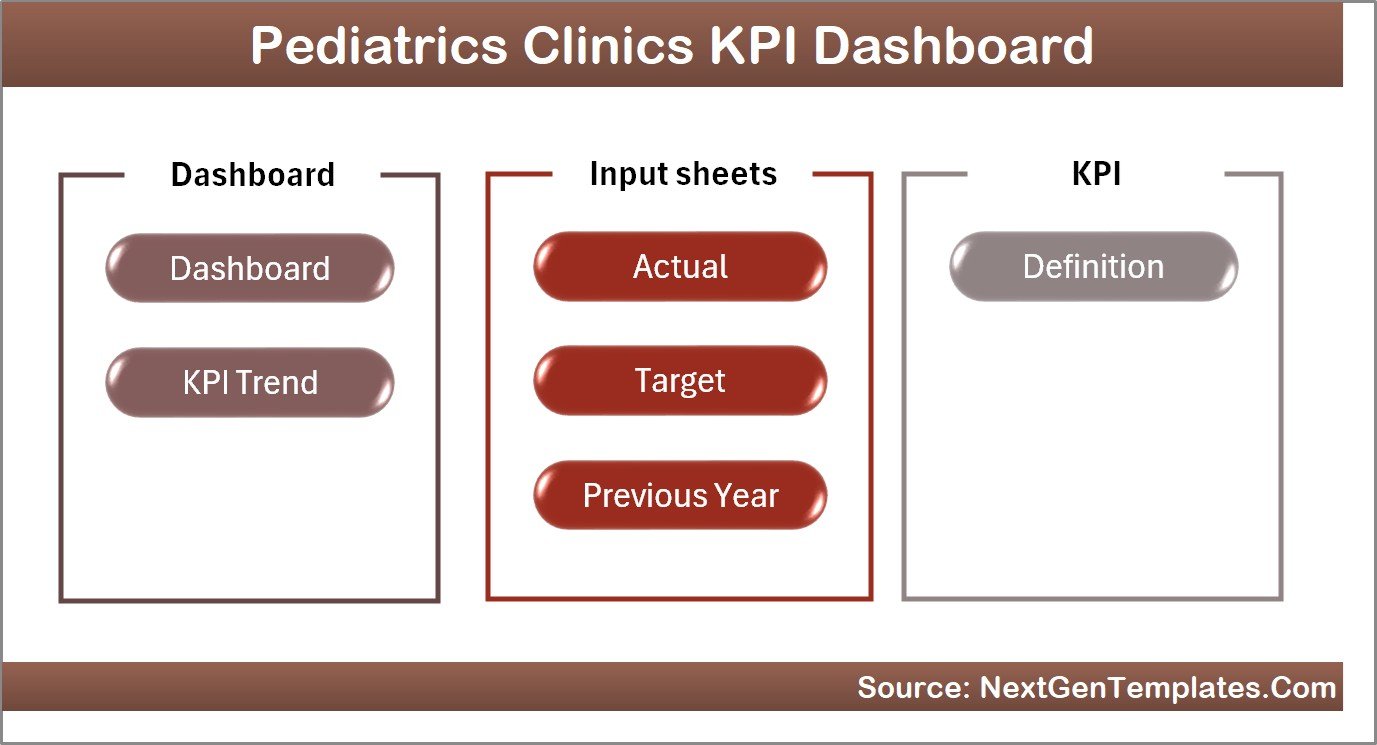 Pediatrics Clinics KPI Dashboard

Dashboard

Dashboard

KPI Trend

Input sheets

Actual

Target

Previous Year

KPI

Definition

Source: NextGenTemplates.Com